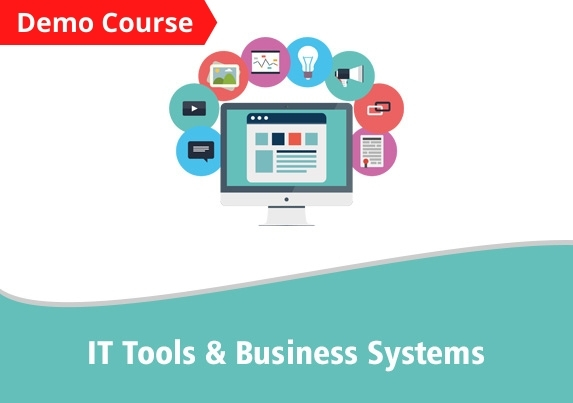 Demo Course

IT Tools & Business Systems